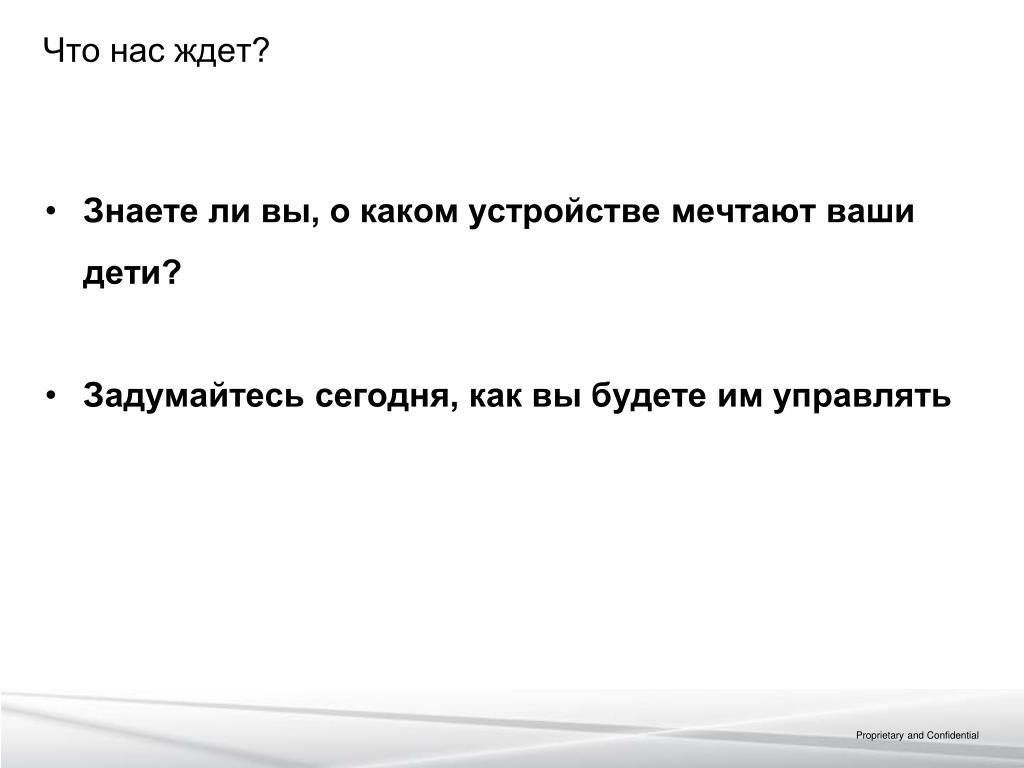 Что нас ждет?

• Знаете ли вы, о каком устройстве мечтают ваши дети?

• Задумайтесь сегодня, как вы будете им управлять

Proprietary and Confidential